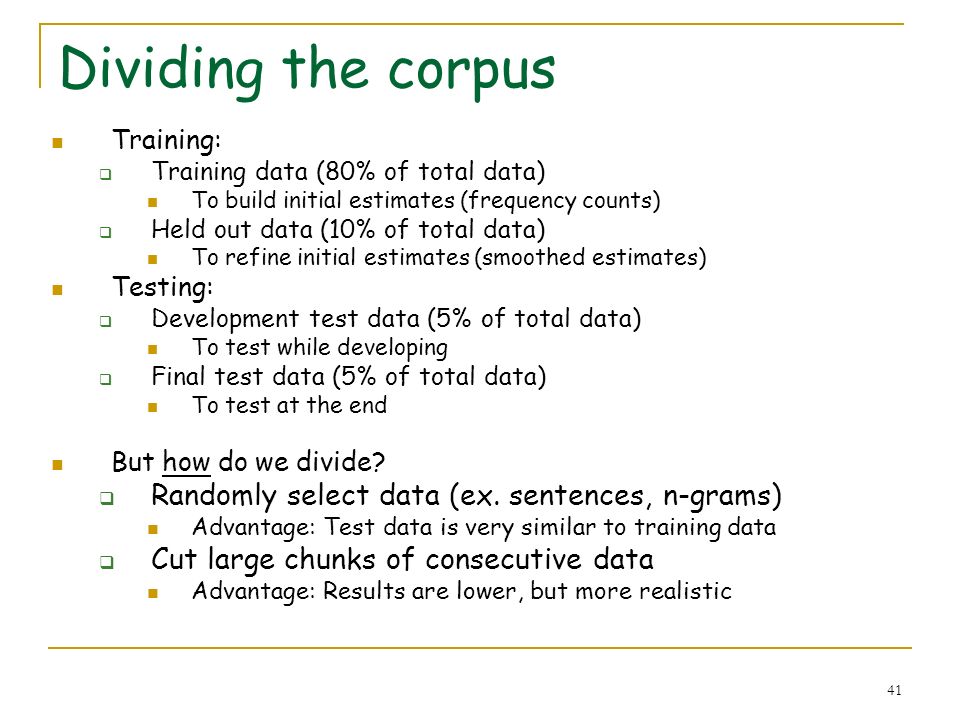 Dividing the corpus

- Training:
  - Training data (80% of total data)
    - To build initial estimates (frequency counts)
  - Held out data (10% of total data)
    - To refine initial estimates (smoothed estimates)
- Testing:
  - Development test data (5% of total data)
    - To test while developing
  - Final test data (5% of total data)
    - To test at the end

- But how do we divide?
  - Randomly select data (ex. sentences, n-grams)
    - Advantage: Test data is very similar to training data
  - Cut large chunks of consecutive data
    - Advantage: Results are lower, but more realistic

41